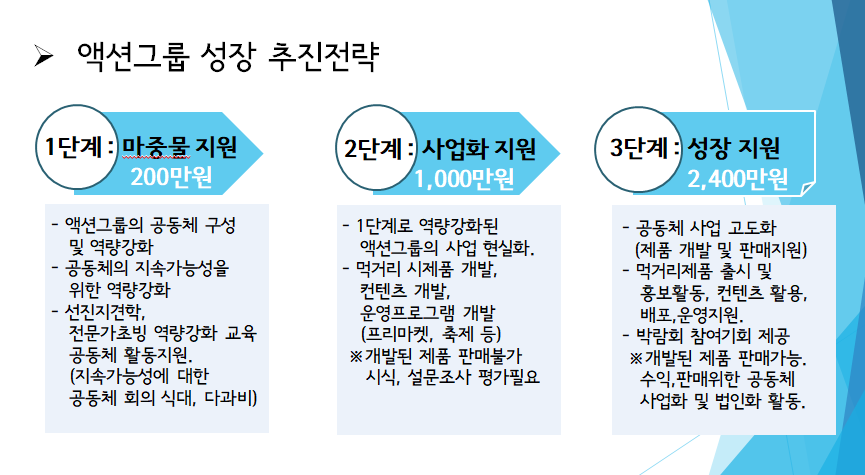 ➢ 액션그룹 성장 추진전략

1단계 : 마중물 지원
200만원

- 액션그룹의 공동체 구성 및 역량강화
- 공동체의 지속가능성을 위한 역량강화
- 선진지견학, 전문가초빙 역량강화 교육 공동체 활동지원. (지속가능성에 대한 공동체 회의 식대, 다과비)

2단계 : 사업화 지원
1,000만원

- 1단계로 역량강화된 액션그룹의 사업 현실화.
- 먹거리 시제품 개발, 컨텐츠 개발, 운영프로그램 개발 (프리마켓, 축제 등)
※개발된 제품 판매불가 시식, 설문조사 평가필요

3단계 : 성장 지원
2,400만원

- 공동체 사업 고도화 (제품 개발 및 판매지원)
- 먹거리제품 출시 및 홍보활동, 컨텐츠 활용, 배포,운영지원.
- 박람회 참여기회 제공
※개발된 제품 판매가능. 수익,판매위한 공동체 사업화 및 법인화 활동.